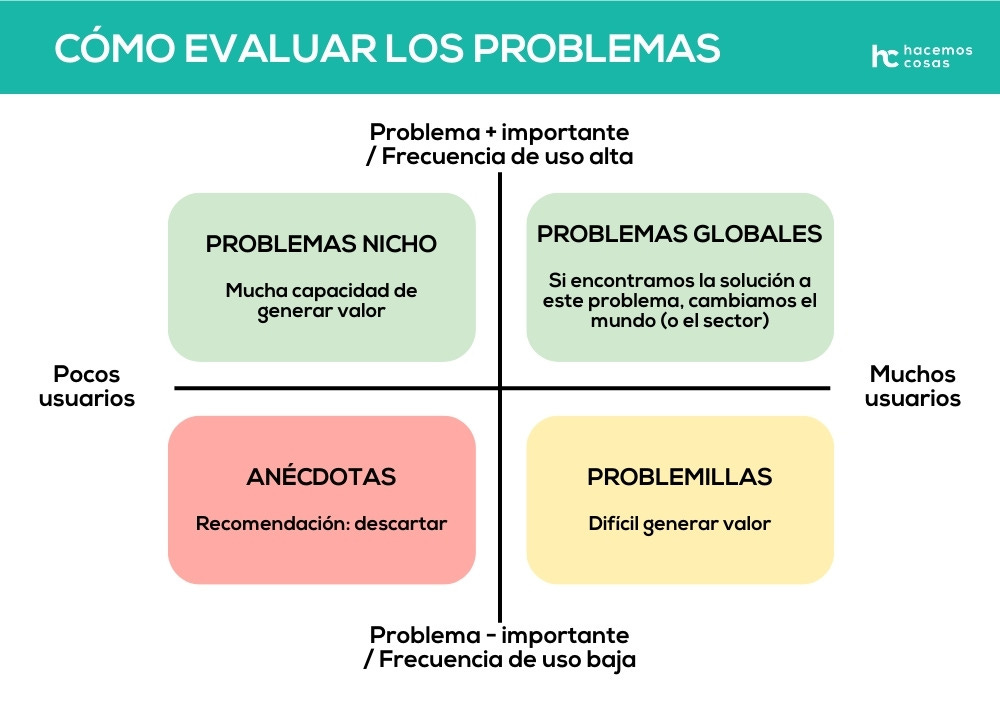 CÓMO EVALUAR LOS PROBLEMAS

hc hacemos cosas

Problema + importante / Frecuencia de uso alta

PROBLEMAS NICHO

Mucha capacidad de generar valor

PROBLEMAS GLOBALES

Si encontramos la solución a este problema, cambiamos el mundo (o el sector)

Pocos usuarios

Muchos usuarios

ANÉCDOTAS

Recomendación: descartar

PROBLEMILLAS

Difícil generar valor

Problema - importante / Frecuencia de uso baja